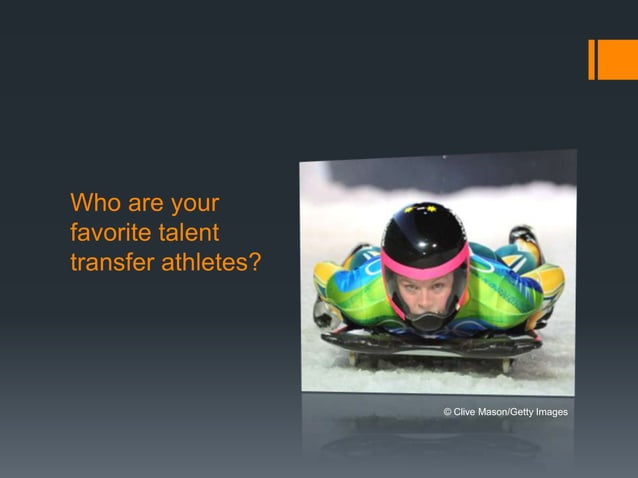 Who are your favorite talent transfer athletes?

© Clive Mason/Getty Images